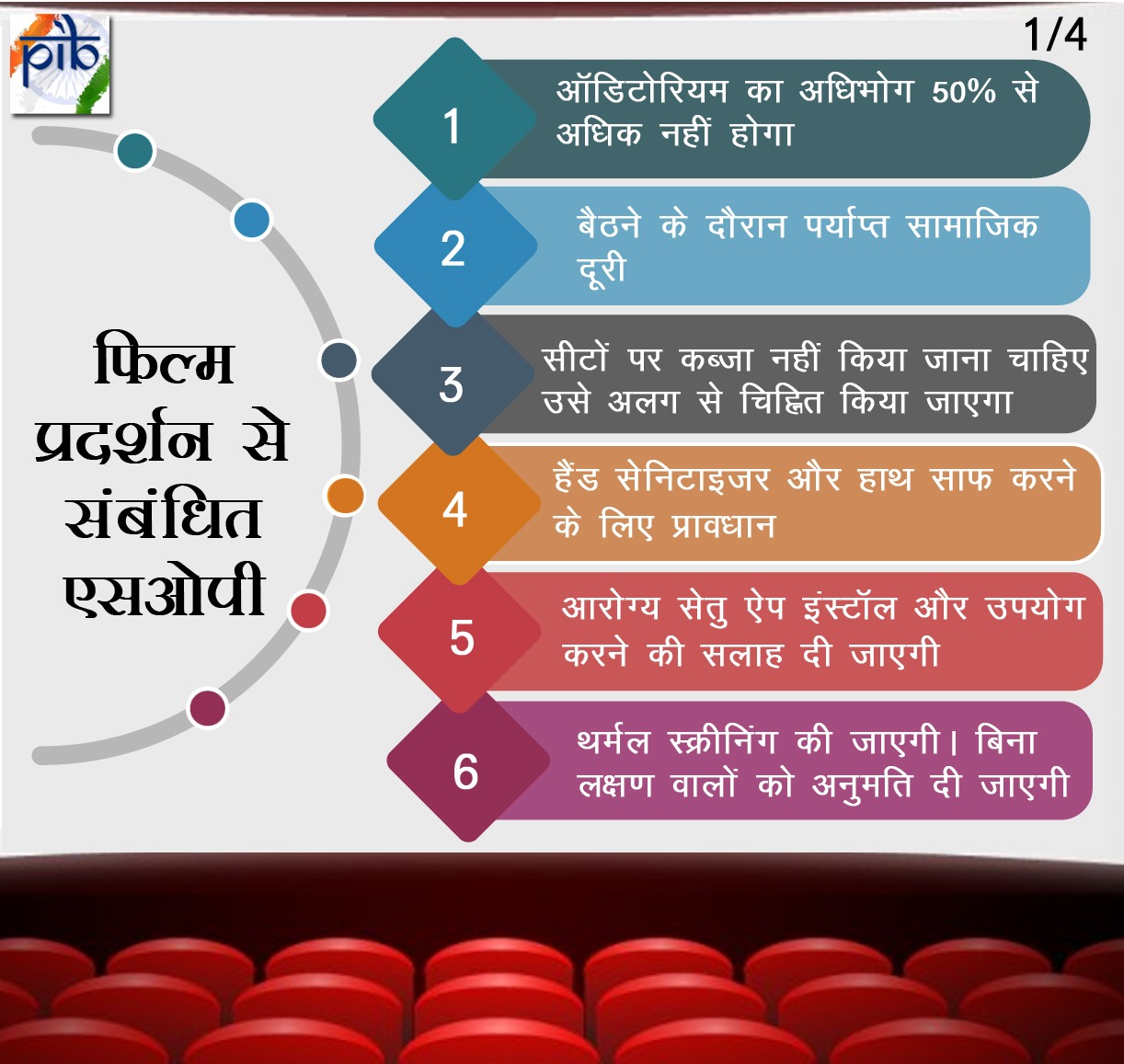 pib

1/4

फिल्म प्रदर्शन से संबंधित एसओपी

1 ऑडिटोरियम का अधिभोग 50% से अधिक नहीं होगा

2 बैठने के दौरान पर्याप्त सामाजिक दूरी

3 सीटों पर कब्जा नहीं किया जाना चाहिए उसे अलग से चिह्नित किया जाएगा

4 हैंड सेनिटाइजर और हाथ साफ करने के लिए प्रावधान

5 आरोग्य सेतु ऐप इंस्टॉल और उपयोग करने की सलाह दी जाएगी

6 थर्मल स्क्रीनिंग की जाएगी। बिना लक्षण वालों को अनुमति दी जाएगी